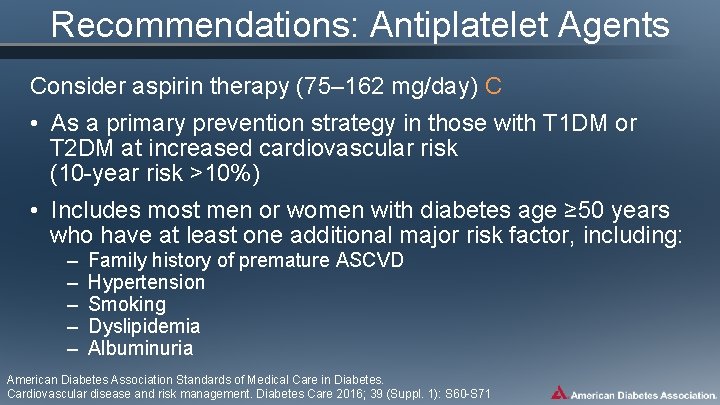 Recommendations: Antiplatelet Agents

Consider aspirin therapy (75–162 mg/day) C

• As a primary prevention strategy in those with T1DM or T2DM at increased cardiovascular risk (10-year risk >10%)

• Includes most men or women with diabetes age ≥50 years who have at least one additional major risk factor, including:
– Family history of premature ASCVD
– Hypertension
– Smoking
– Dyslipidemia
– Albuminuria

American Diabetes Association Standards of Medical Care in Diabetes. Cardiovascular disease and risk management. Diabetes Care 2016; 39 (Suppl. 1): S60-S71

American Diabetes Association.